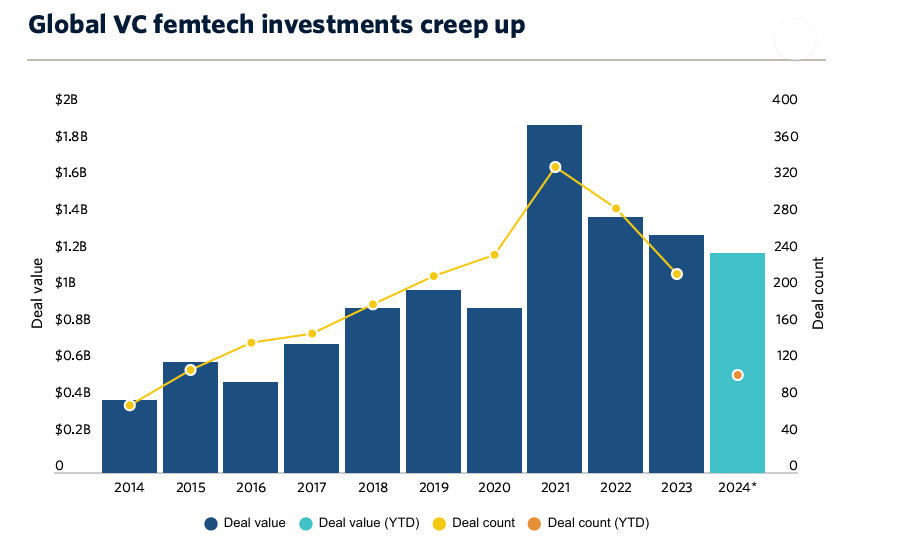 Global VC femtech investments creep up

Deal value

$2B
$1.8B
$1.6B
$1.4B
$1.2B
$1B
$0.8B
$0.6B
$0.4B
$0.2B
0

Deal count

400
360
320
280
240
200
160
120
80
40
0

2014 2015 2016 2017 2018 2019 2020 2021 2022 2023 2024*

Deal value
Deal value (YTD)
Deal count
Deal count (YTD)